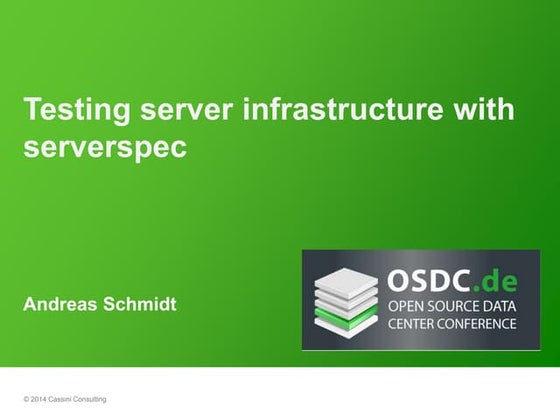 Testing server infrastructure with serverspec

Andreas Schmidt

OSDC.de
OPEN SOURCE DATA CENTER CONFERENCE

© 2014 Cassini Consulting